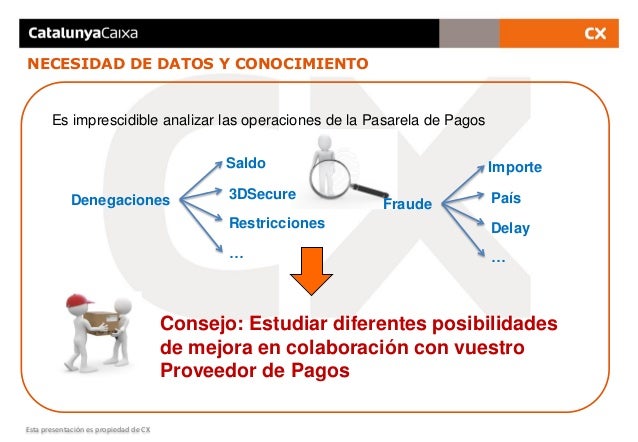 CatalunyaCaixa

CX

NECESIDAD DE DATOS Y CONOCIMIENTO

Es imprescidible analizar las operaciones de la Pasarela de Pagos

Denegaciones

Saldo

3DSecure

Restricciones

…

Fraude

Importe

País

Delay

…

Consejo: Estudiar diferentes posibilidades de mejora en colaboración con vuestro Proveedor de Pagos

Esta presentación es propiedad de CX